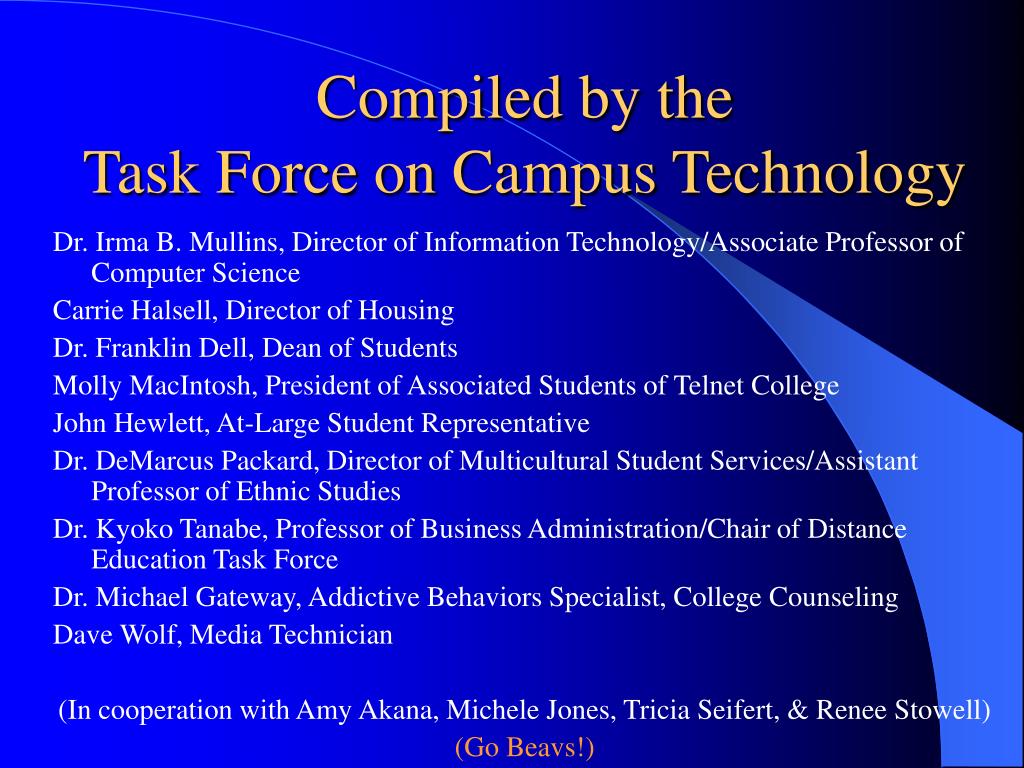 Compiled by the
Task Force on Campus Technology

Dr. Irma B. Mullins, Director of Information Technology/Associate Professor of Computer Science

Carrie Halsell, Director of Housing

Dr. Franklin Dell, Dean of Students

Molly MacIntosh, President of Associated Students of Telnet College

John Hewlett, At-Large Student Representative

Dr. DeMarcus Packard, Director of Multicultural Student Services/Assistant Professor of Ethnic Studies

Dr. Kyoko Tanabe, Professor of Business Administration/Chair of Distance Education Task Force

Dr. Michael Gateway, Addictive Behaviors Specialist, College Counseling

Dave Wolf, Media Technician

(In cooperation with Amy Akana, Michele Jones, Tricia Seifert, & Renee Stowell)

(Go Beavs!)